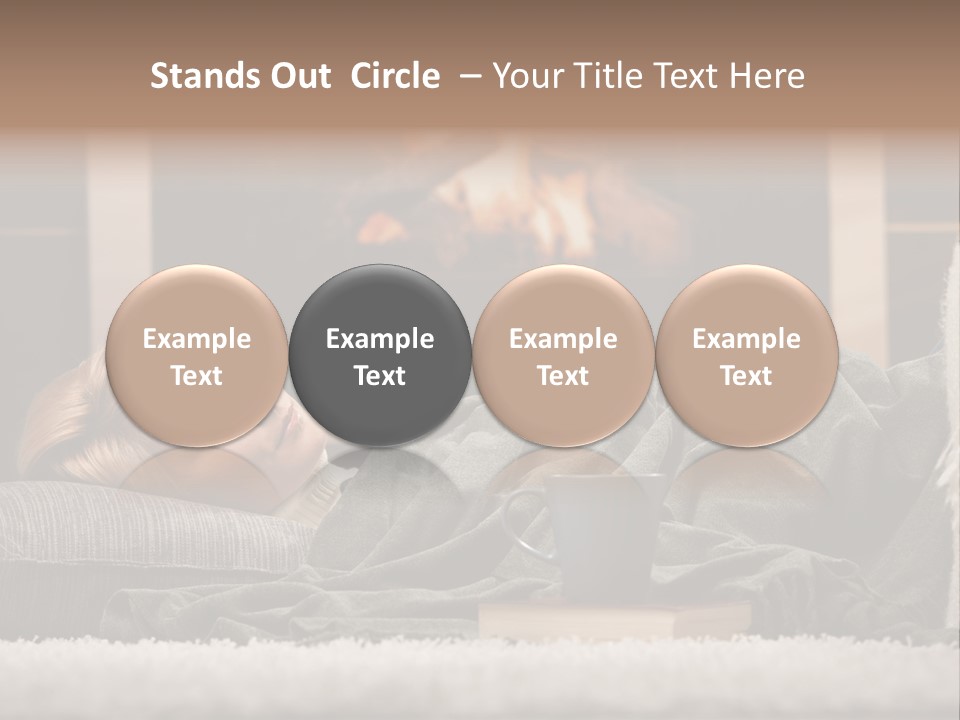 Stands Out Circle – Your Title Text Here

Example Text

Example Text

Example Text

Example Text